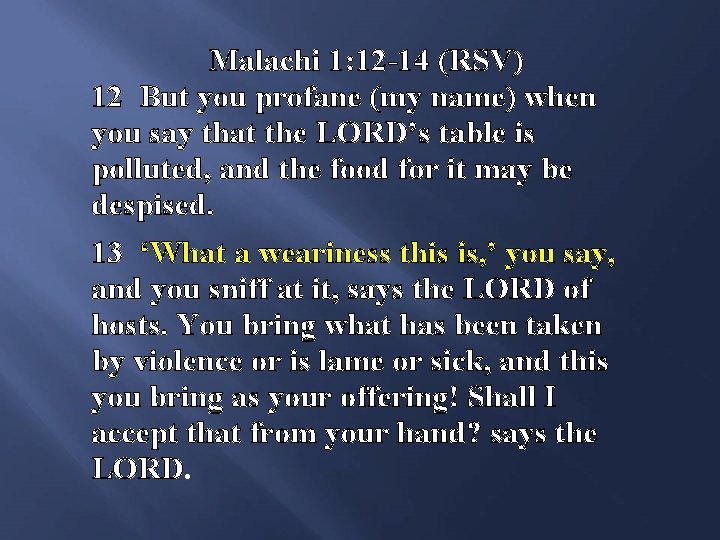 Malachi 1:12-14 (RSV)

12 But you profane (my name) when you say that the LORD's table is polluted, and the food for it may be despised.

13 'What a weariness this is,' you say, and you sniff at it, says the LORD of hosts. You bring what has been taken by violence or is lame or sick, and this you bring as your offering! Shall I accept that from your hand? says the LORD.